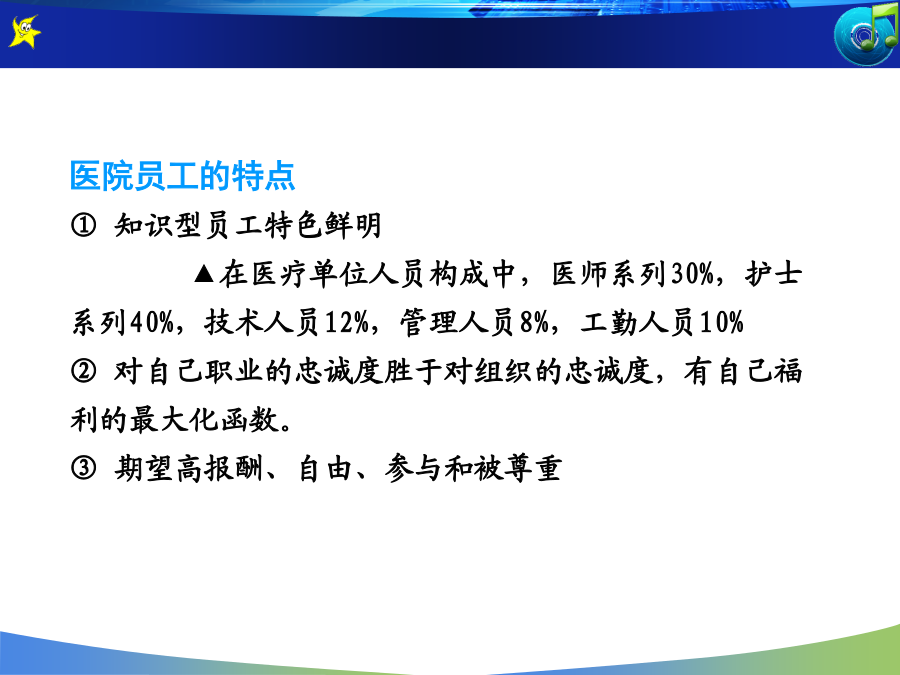 医院员工的特点

① 知识型员工特色鲜明

▲在医疗单位人员构成中，医师系列30%，护士系列40%，技术人员12%，管理人员8%，工勤人员10%

② 对自己职业的忠诚度胜于对组织的忠诚度，有自己福利的最大化函数。

③ 期望高报酬、自由、参与和被尊重